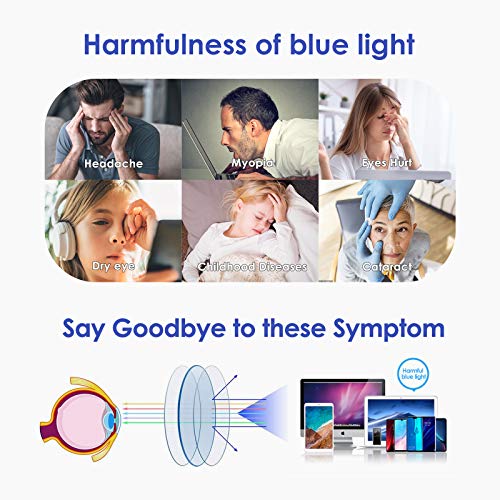 Harmfulness of blue light

Headache

Myopia

Eyes Hurt

Dry eye

Childhood Diseases

Cataract

Say Goodbye to these Symptom

Harmful blue light